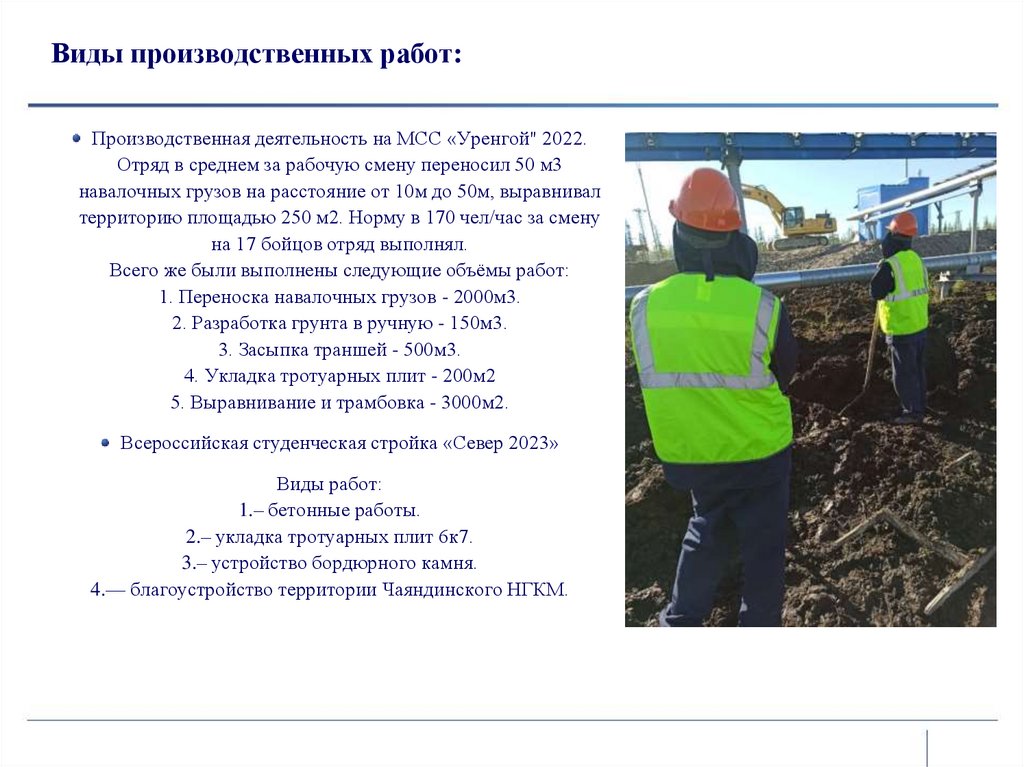 Виды производственных работ:

Производственная деятельность на МСС «Уренгой" 2022. Отряд в среднем за рабочую смену переносил 50 м3 навалочных грузов на расстояние от 10м до 50м, выравнивал территорию площадью 250 м2. Норму в 170 чел/час за смену на 17 бойцов отряд выполнял.
Всего же были выполнены следующие объёмы работ:
1. Переноска навалочных грузов - 2000м3.
2. Разработка грунта в ручную - 150м3.
3. Засыпка траншей - 500м3.
4. Укладка тротуарных плит - 200м2
5. Выравнивание и трамбовка - 3000м2.

Всероссийская студенческая стройка «Север 2023»

Виды работ:
1.– бетонные работы.
2.– укладка тротуарных плит 6к7.
3.– устройство бордюрного камня.
4.— благоустройство территории Чаяндинского НГКМ.